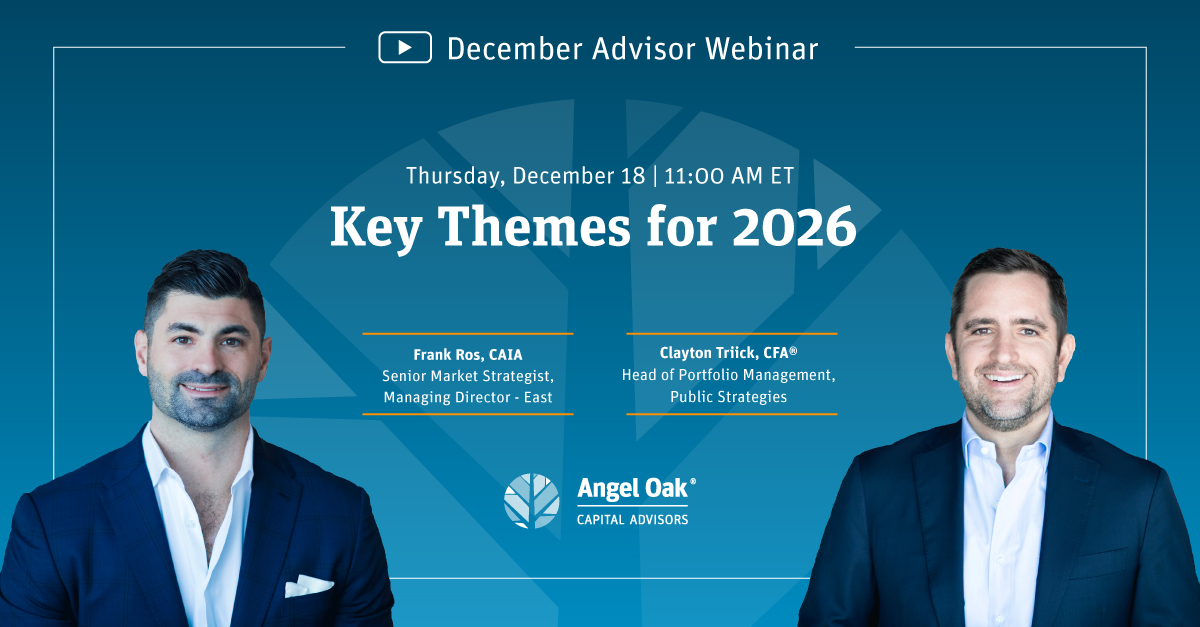 December Advisor Webinar

Thursday, December 18 | 11:00 AM ET

Key Themes for 2026

Frank Ros, CAIA
Senior Market Strategist, Managing Director - East

Clayton Triick, CFA®
Head of Portfolio Management, Public Strategies

Angel Oak®
CAPITAL ADVISORS